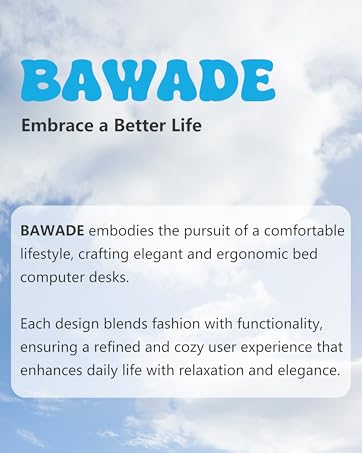 BAWADE

Embrace a Better Life

BAWADE embodies the pursuit of a comfortable lifestyle, crafting elegant and ergonomic bed computer desks.

Each design blends fashion with functionality, ensuring a refined and cozy user experience that enhances daily life with relaxation and elegance.